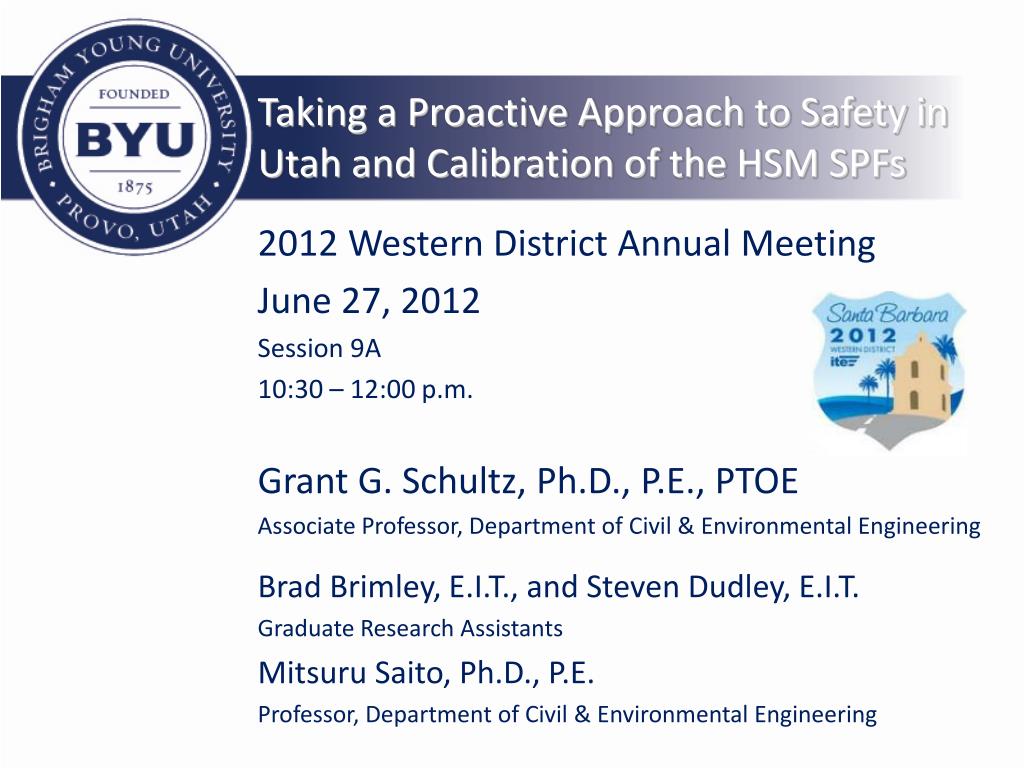 BRIGHAM YOUNG UNIVERSITY
FOUNDED
BYU
1875
PROVO, UTAH

Taking a Proactive Approach to Safety in Utah and Calibration of the HSM SPFs

2012 Western District Annual Meeting

June 27, 2012

Session 9A

10:30 – 12:00 p.m.

Santa Barbara
2012
WESTERN DISTRICT
ite

Grant G. Schultz, Ph.D., P.E., PTOE

Associate Professor, Department of Civil & Environmental Engineering

Brad Brimley, E.I.T., and Steven Dudley, E.I.T.

Graduate Research Assistants

Mitsuru Saito, Ph.D., P.E.

Professor, Department of Civil & Environmental Engineering